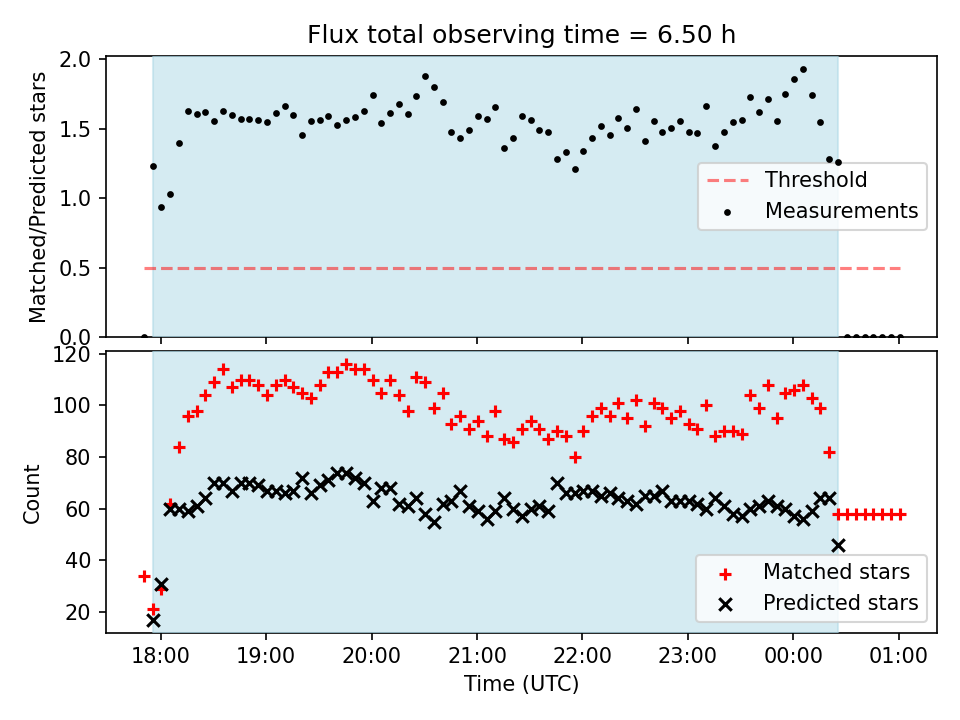 Flux total observing time = 6.50 h

Matched/Predicted stars

2.0
1.5
1.0
0.5
0.0

Threshold
Measurements

Count

120
100
80
60
40
20

Matched stars
Predicted stars

18:00
19:00
20:00
21:00
22:00
23:00
00:00
01:00

Time (UTC)